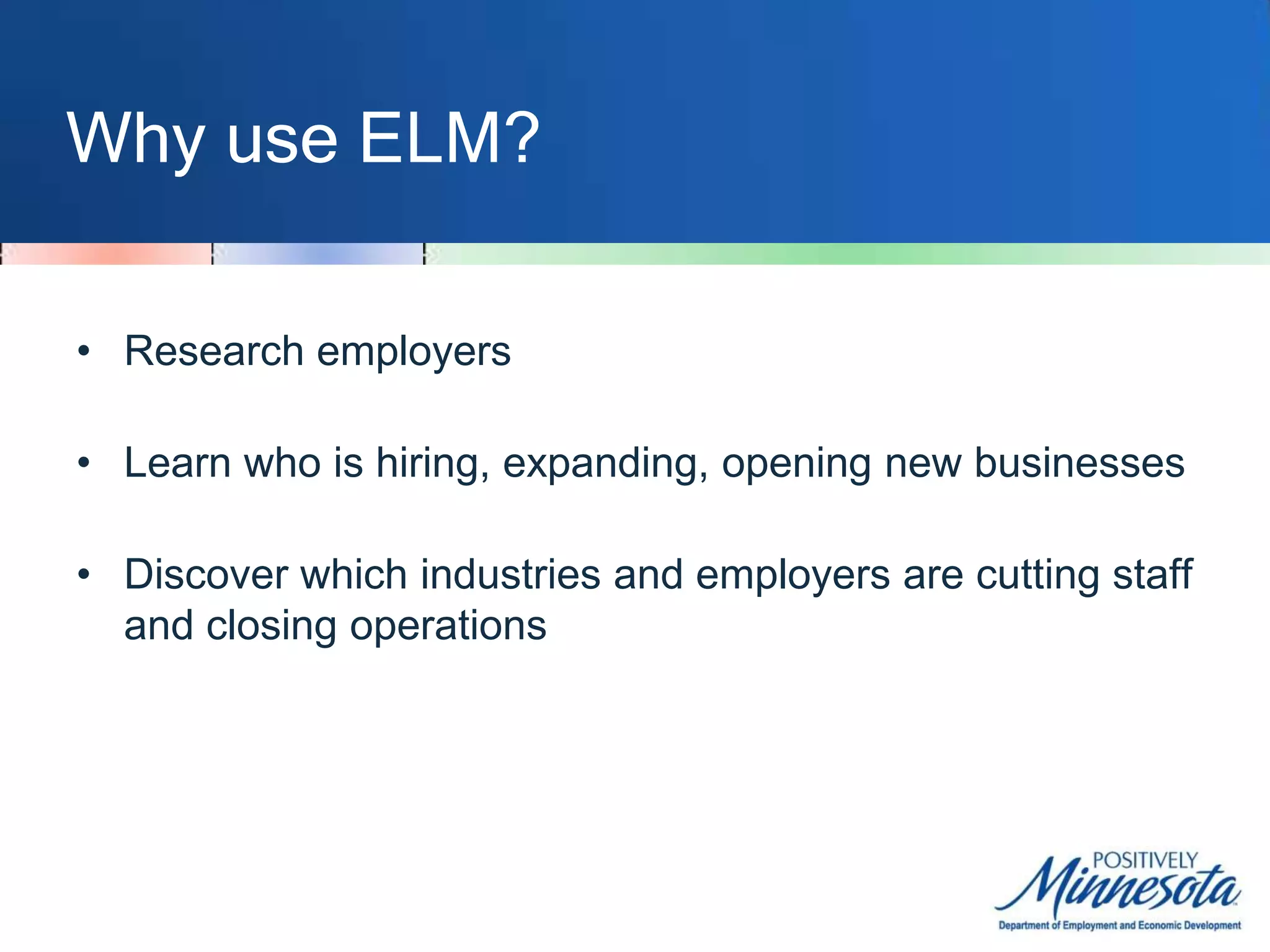 Why use ELM?

• Research employers

• Learn who is hiring, expanding, opening new businesses

• Discover which industries and employers are cutting staff and closing operations

POSITIVELY Minnesota
Department of Employment and Economic Development